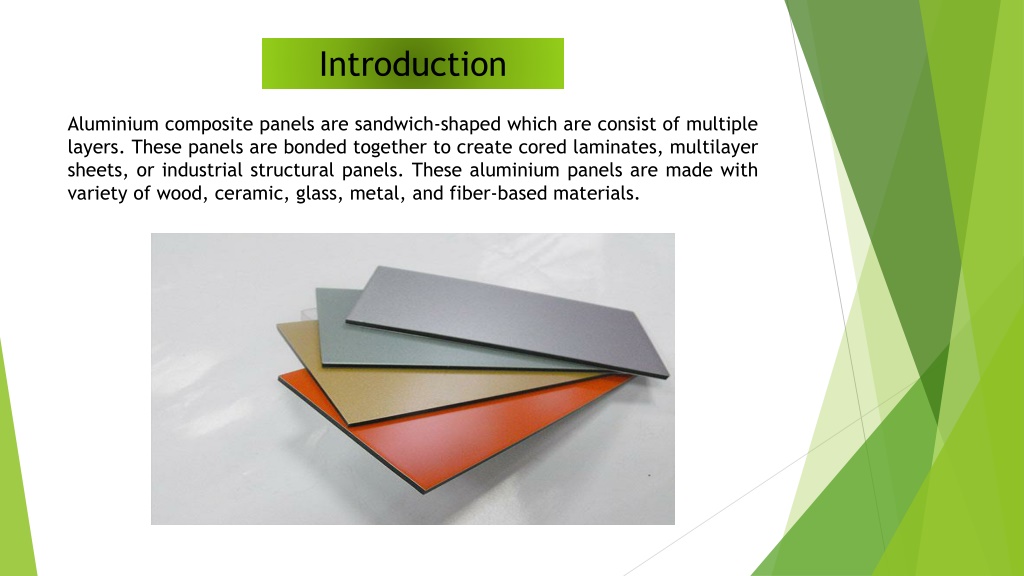 Introduction

Aluminium composite panels are sandwich-shaped which are consist of multiple layers. These panels are bonded together to create cored laminates, multilayer sheets, or industrial structural panels. These aluminium panels are made with variety of wood, ceramic, glass, metal, and fiber-based materials.